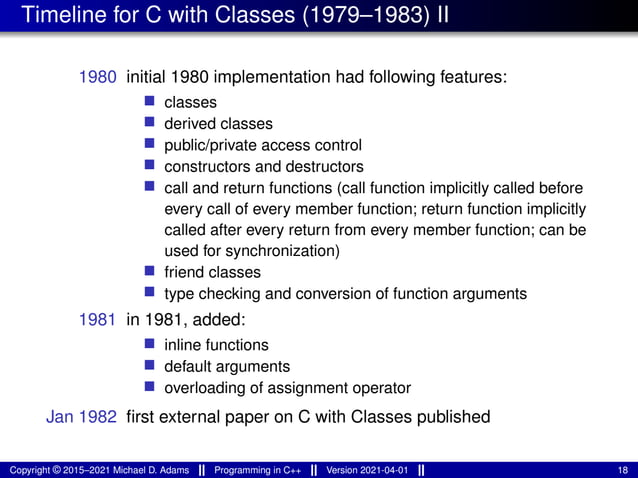 Timeline for C with Classes (1979–1983) II

1980 initial 1980 implementation had following features:

- classes
- derived classes
- public/private access control
- constructors and destructors
- call and return functions (call function implicitly called before every call of every member function; return function implicitly called after every return from every member function; can be used for synchronization)
- friend classes
- type checking and conversion of function arguments

1981 in 1981, added:

- inline functions
- default arguments
- overloading of assignment operator

Jan 1982 first external paper on C with Classes published

Copyright © 2015–2021 Michael D. Adams || Programming in C++ || Version 2021-04-01 || 18